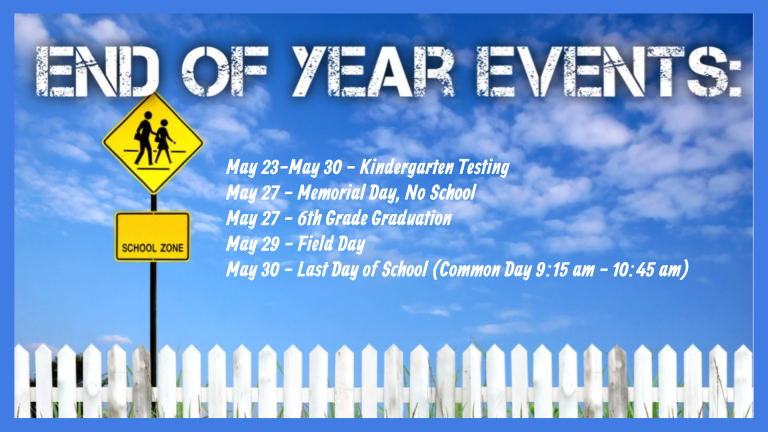 END OF YEAR EVENTS:

SCHOOL ZONE

May 23-May 30 - Kindergarten Testing
May 27 - Memorial Day, No School
May 27 - 6th Grade Graduation
May 29 - Field Day
May 30 - Last Day of School (Common Day 9:15 am - 10:45 am)